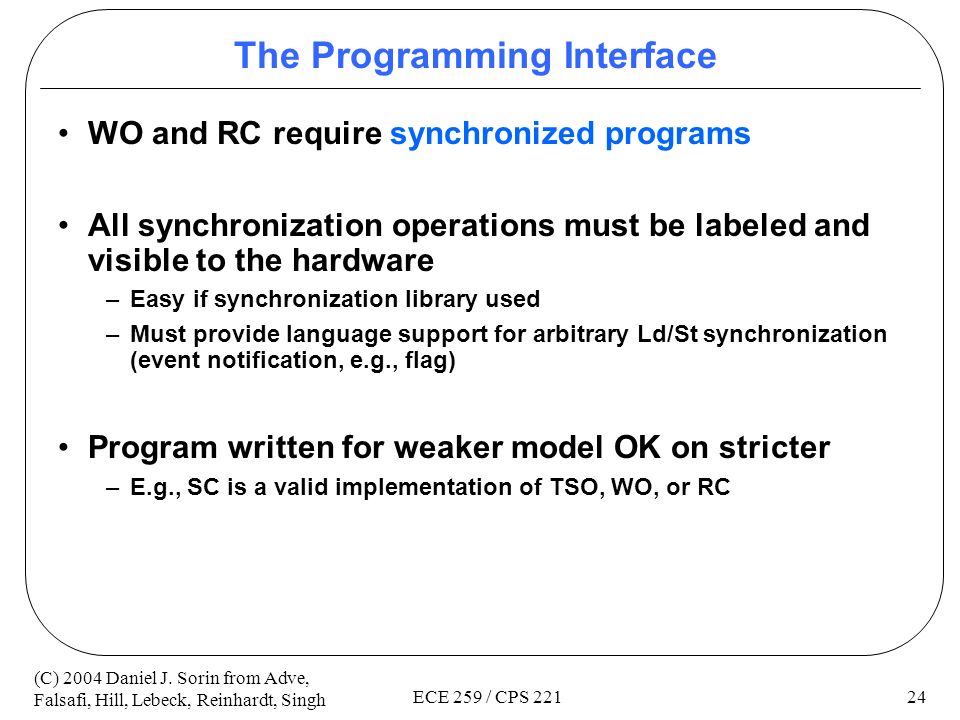 The Programming Interface

• WO and RC require synchronized programs

• All synchronization operations must be labeled and visible to the hardware
– Easy if synchronization library used
– Must provide language support for arbitrary Ld/St synchronization (event notification, e.g., flag)

• Program written for weaker model OK on stricter
– E.g., SC is a valid implementation of TSO, WO, or RC

(C) 2004 Daniel J. Sorin from Adve, Falsafi, Hill, Lebeck, Reinhardt, Singh

ECE 259 / CPS 221

24